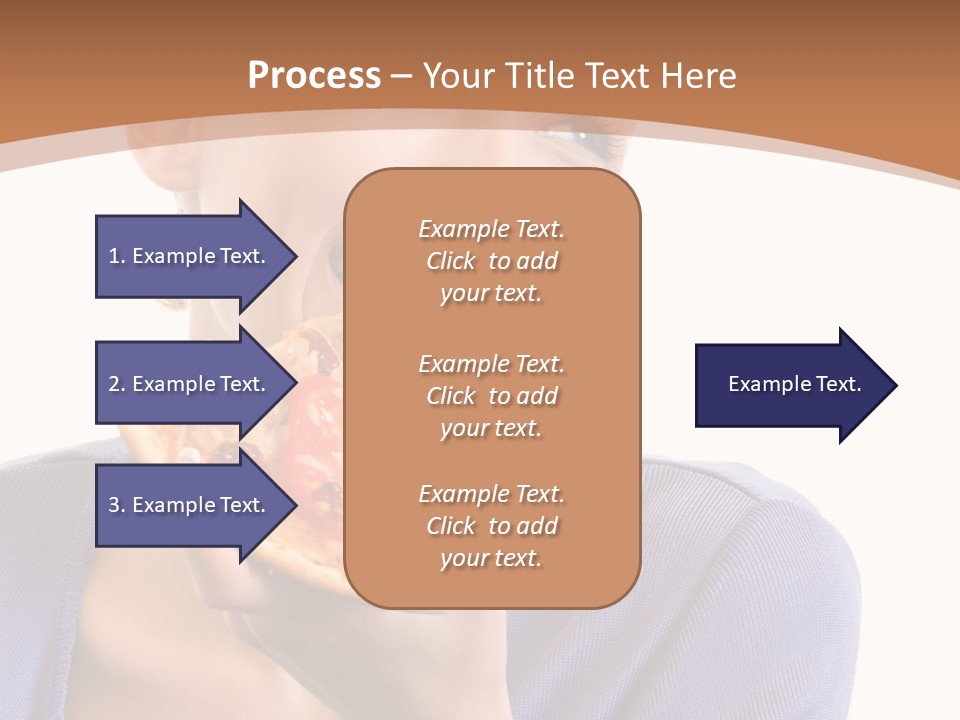 Process – Your Title Text Here

1. Example Text.

2. Example Text.

3. Example Text.

Example Text. Click to add your text.

Example Text. Click to add your text.

Example Text. Click to add your text.

Example Text.